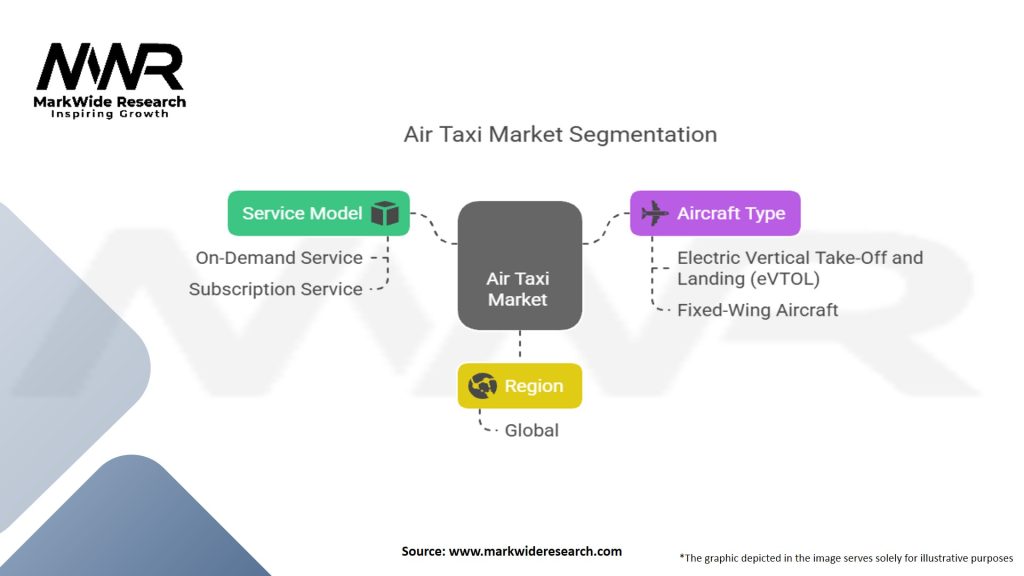 MWR
MarkWide Research
Inspiring Growth

Air Taxi Market Segmentation

Service Model
On-Demand Service
Subscription Service

Air Taxi Market

Aircraft Type
Electric Vertical Take-Off and Landing (eVTOL)
Fixed-Wing Aircraft

Region
Global

Source: www.markwideresearch.com

*The graphic depicted in the image serves solely for illustrative purposes